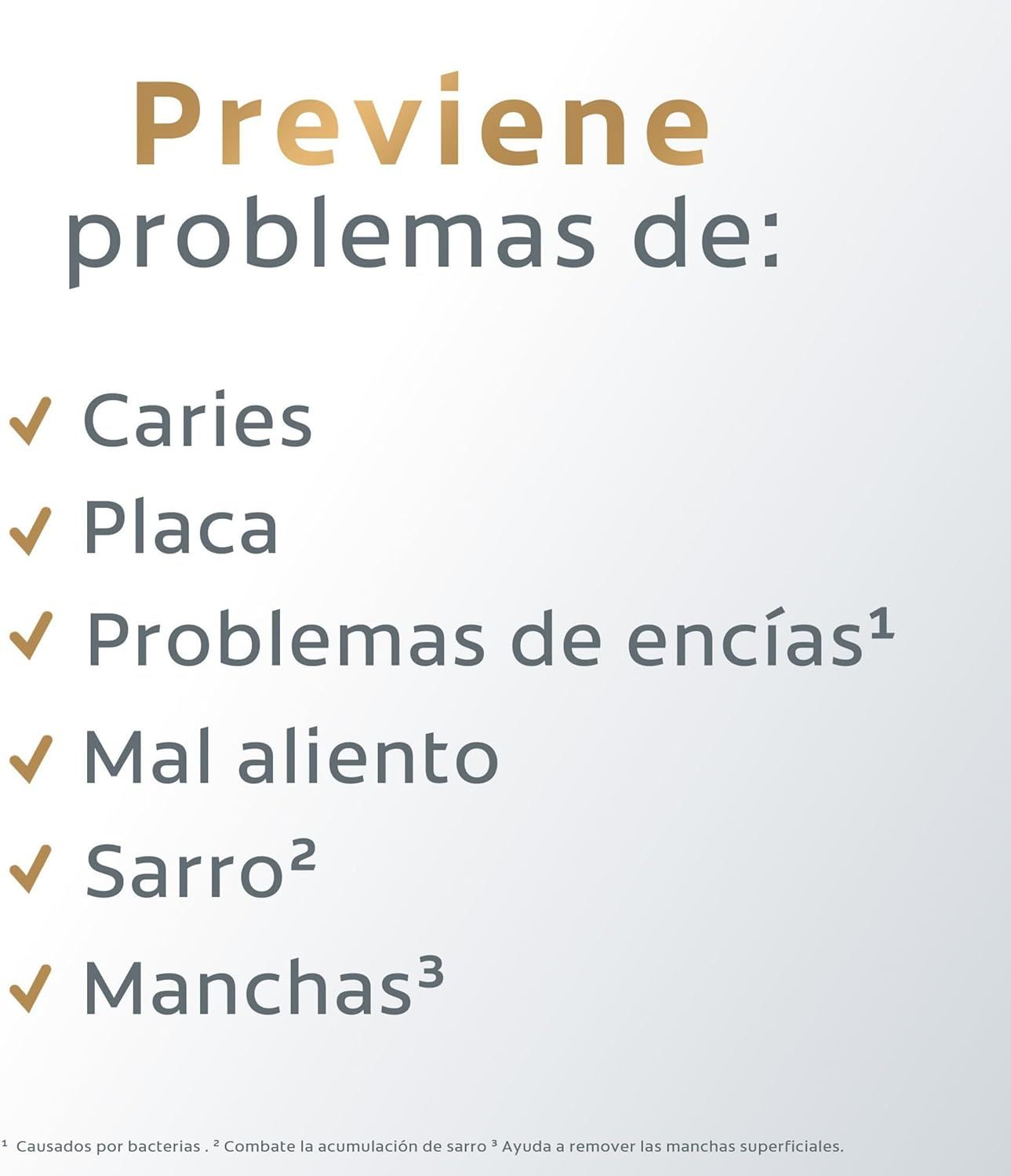 Previene
problemas de:

✓ Caries
✓ Placa
✓ Problemas de encías¹
✓ Mal aliento
✓ Sarro²
✓ Manchas³

¹ Causados por bacterias . ² Combate la acumulación de sarro ³ Ayuda a remover las manchas superficiales.